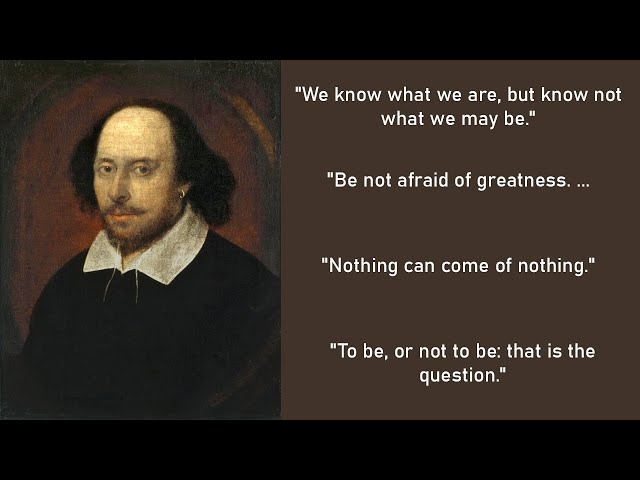 "We know what we are, but know not what we may be."

"Be not afraid of greatness. ...

"Nothing can come of nothing."

"To be, or not to be: that is the question."